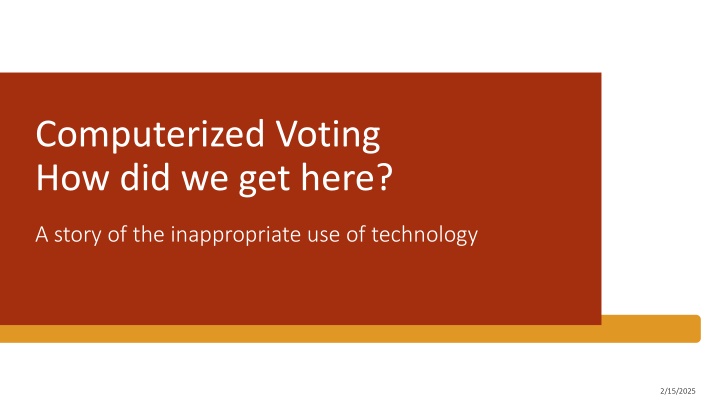 Computerized Voting
How did we get here?

A story of the inappropriate use of technology

2/15/2025